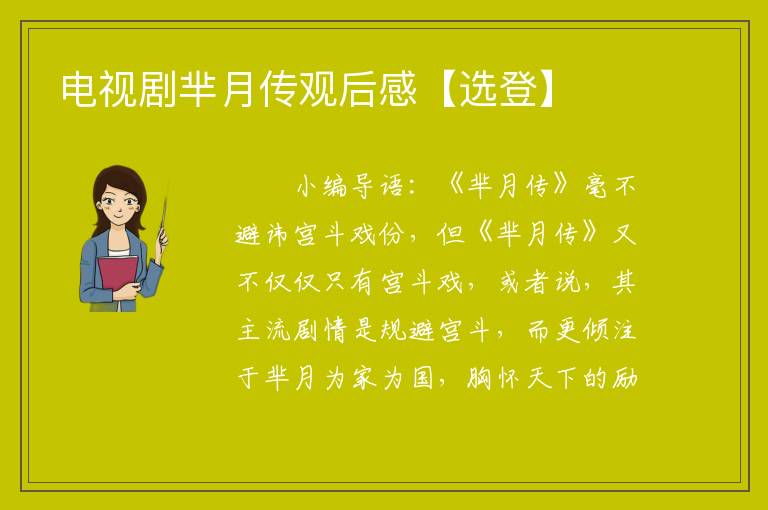 电视剧芈月传观后感【选登】

小编导语：《芈月传》毫不避讳宫斗戏份，但《芈月传》又不仅仅只有宫斗戏，或者说，其主流剧情是规避宫斗，而更倾注于芈月为家为国，胸怀天下的励